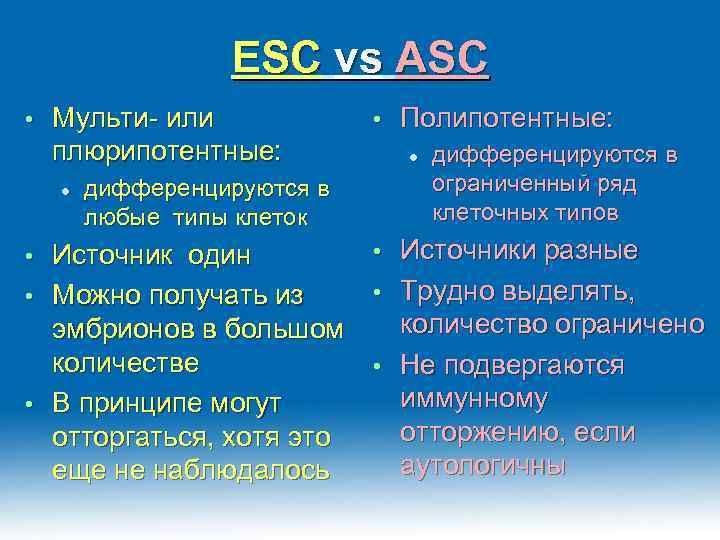 ESC vs ASC

• Мульти- или плюрипотентные:
  • дифференцируются в любые типы клеток
• Источник один
• Можно получать из эмбрионов в большом количестве
• В принципе могут отторгаться, хотя это еще не наблюдалось

• Полипотентные:
  • дифференцируются в ограниченный ряд клеточных типов
• Источники разные
• Трудно выделять, количество ограничено
• Не подвергаются иммунному отторжению, если аутологичны